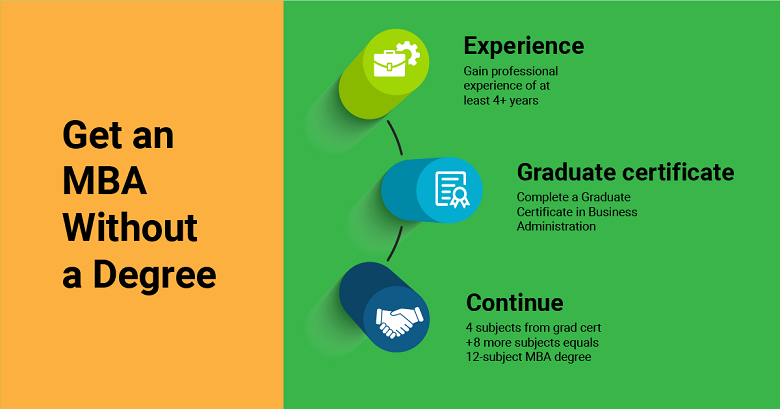 Get an MBA Without a Degree

Experience

Gain professional experience of at least 4+ years

Graduate certificate

Complete a Graduate Certificate in Business Administration

Continue

4 subjects from grad cert +8 more subjects equals 12-subject MBA degree